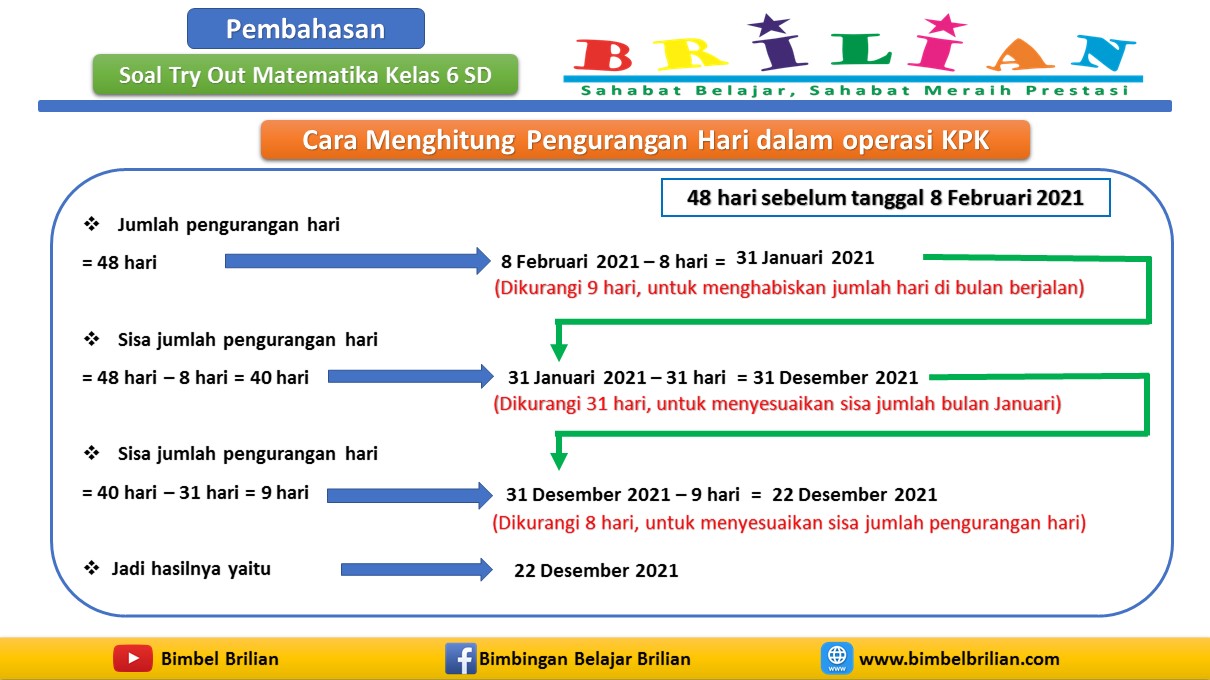 Pembahasan

Soal Try Out Matematika Kelas 6 SD

BRILIAN
Sahabat Belajar, Sahabat Meraih Prestasi

Cara Menghitung Pengurangan Hari dalam operasi KPK

48 hari sebelum tanggal 8 Februari 2021

❖ Jumlah pengurangan hari

= 48 hari

8 Februari 2021 – 8 hari = 31 Januari 2021
(Dikurangi 9 hari, untuk menghabiskan jumlah hari di bulan berjalan)

❖ Sisa jumlah pengurangan hari

= 48 hari – 8 hari = 40 hari

31 Januari 2021 – 31 hari = 31 Desember 2021
(Dikurangi 31 hari, untuk menyesuaikan sisa jumlah bulan Januari)

❖ Sisa jumlah pengurangan hari

= 40 hari – 31 hari = 9 hari

31 Desember 2021 – 9 hari = 22 Desember 2021
(Dikurangi 8 hari, untuk menyesuaikan sisa jumlah pengurangan hari)

❖ Jadi hasilnya yaitu

22 Desember 2021

Bimbel Brilian

Bimbingan Belajar Brilian

www.bimbelbrilian.com